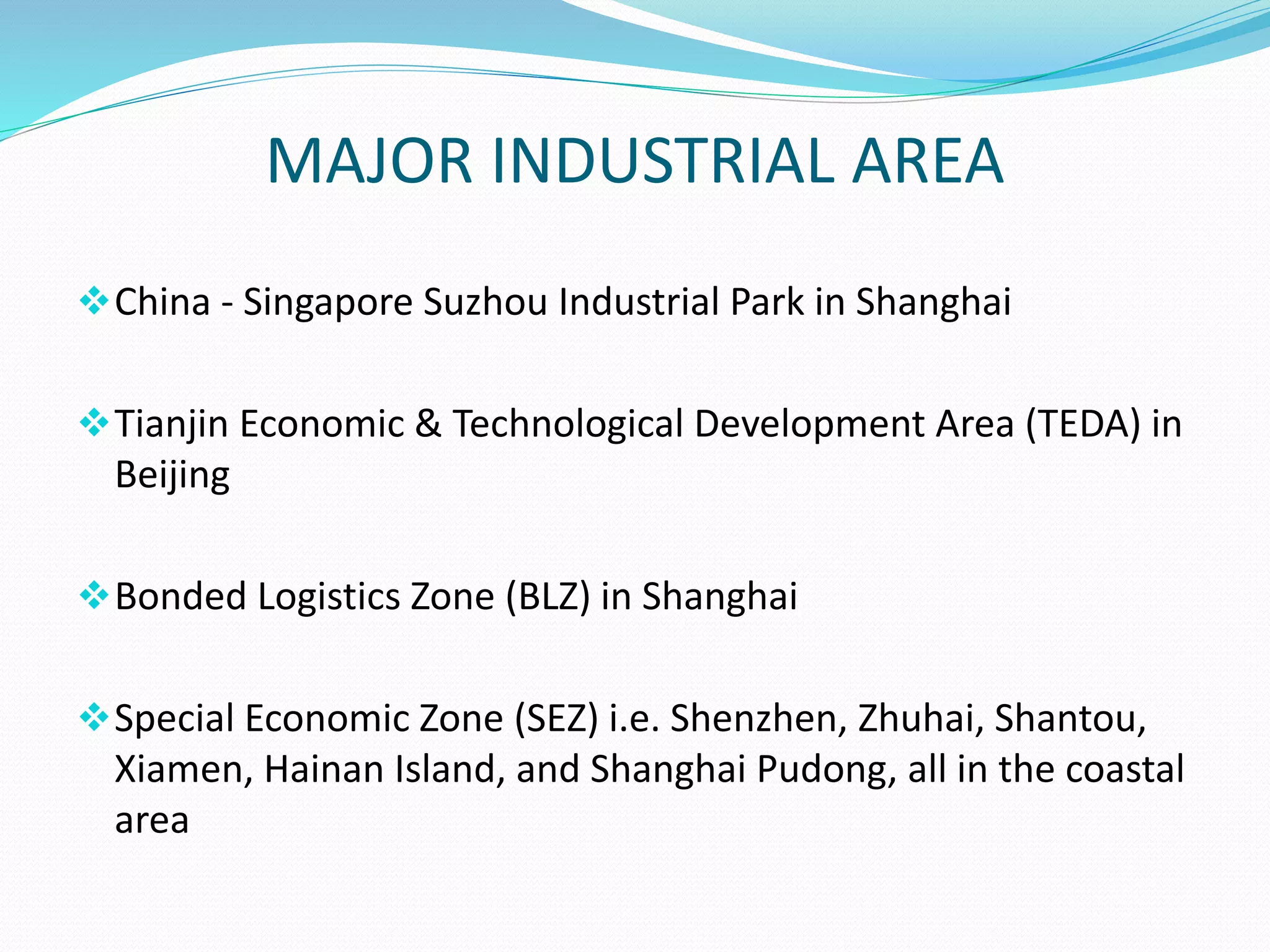 MAJOR INDUSTRIAL AREA

❖ China - Singapore Suzhou Industrial Park in Shanghai

❖ Tianjin Economic & Technological Development Area (TEDA) in Beijing

❖ Bonded Logistics Zone (BLZ) in Shanghai

❖ Special Economic Zone (SEZ) i.e. Shenzhen, Zhuhai, Shantou, Xiamen, Hainan Island, and Shanghai Pudong, all in the coastal area